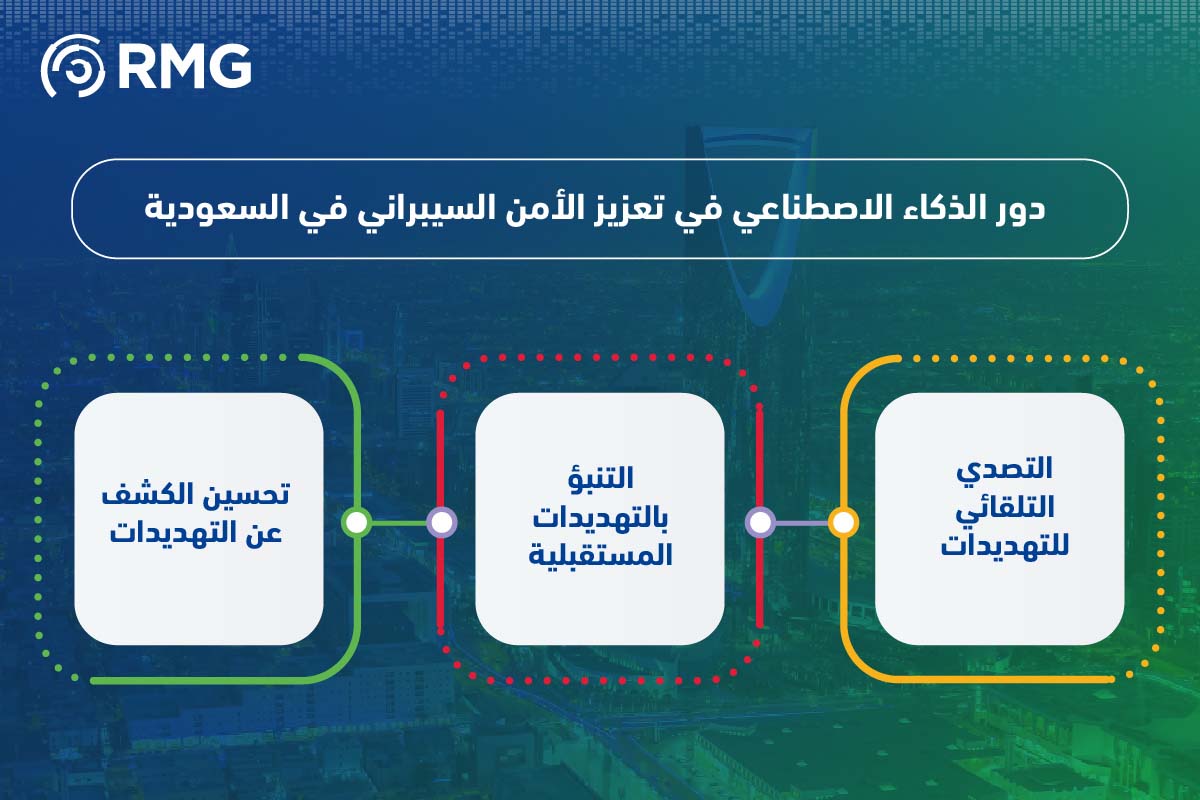 RMG

دور الذكاء الاصطناعي في تعزيز الأمن السيبراني في السعودية

التصدي التلقائي للتهديدات

التنبؤ بالتهديدات المستقبلية

تحسين الكشف عن التهديدات